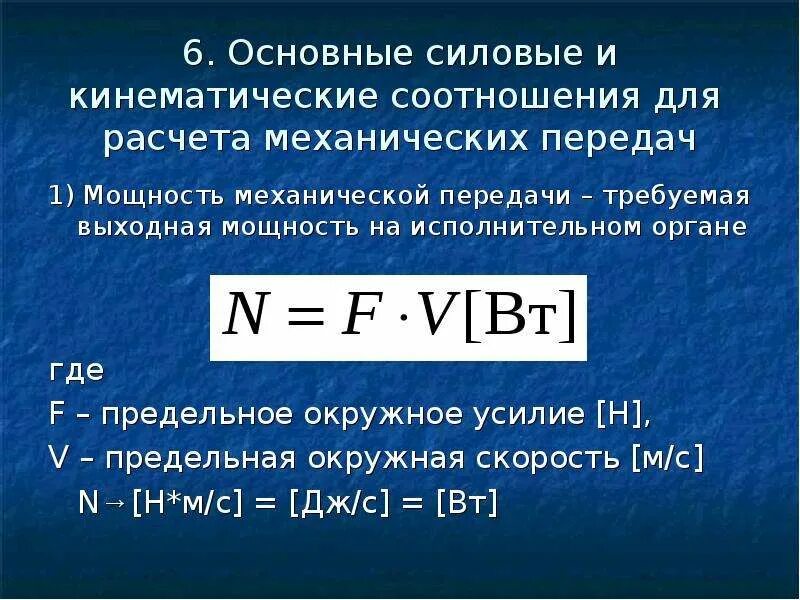 6. Основные силовые и кинематические соотношения для расчета механических передач

1) Мощность механической передачи – требуемая выходная мощность на исполнительном органе

$N = F \cdot V[\text{Вт}]$

где

F – предельное окружное усилие [Н],

V – предельная окружная скорость [м/с]

N→[Н*м/с] = [Дж/с] = [Вт]